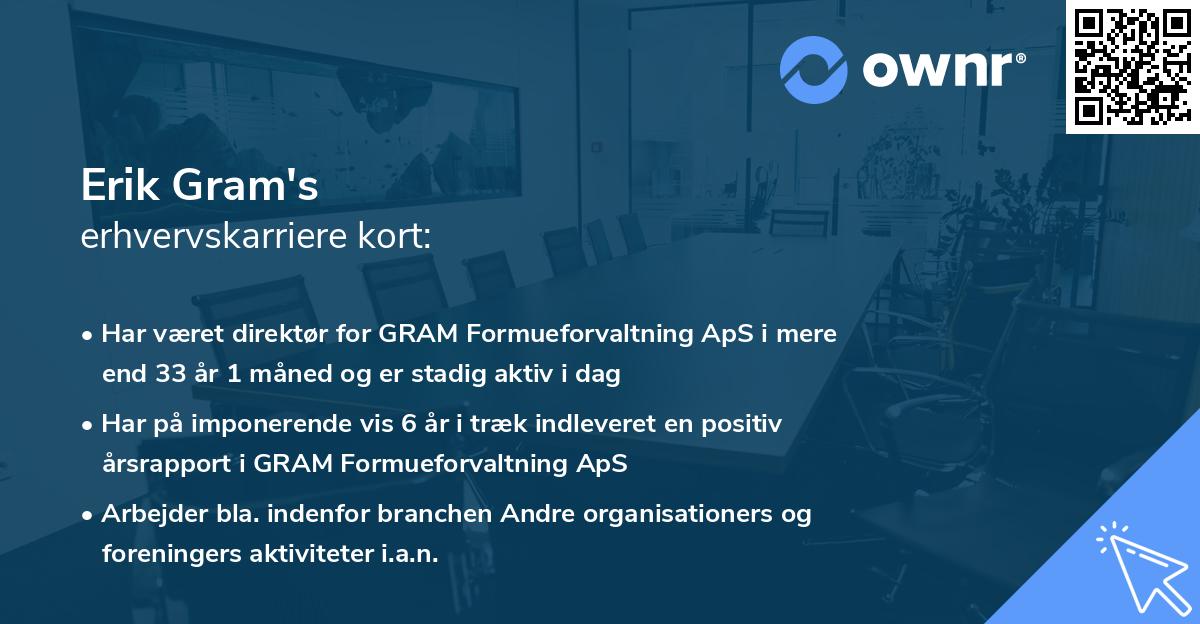 ownr®

Erik Gram's
erhvervskarriere kort:

• Har været direktør for GRAM Formueforvaltning ApS i mere end 33 år 1 måned og er stadig aktiv i dag

• Har på imponerende vis 6 år i træk indleveret en positiv årsrapport i GRAM Formueforvaltning ApS

• Arbejder bla. indenfor branchen Andre organisationers og foreningers aktiviteter i.a.n.